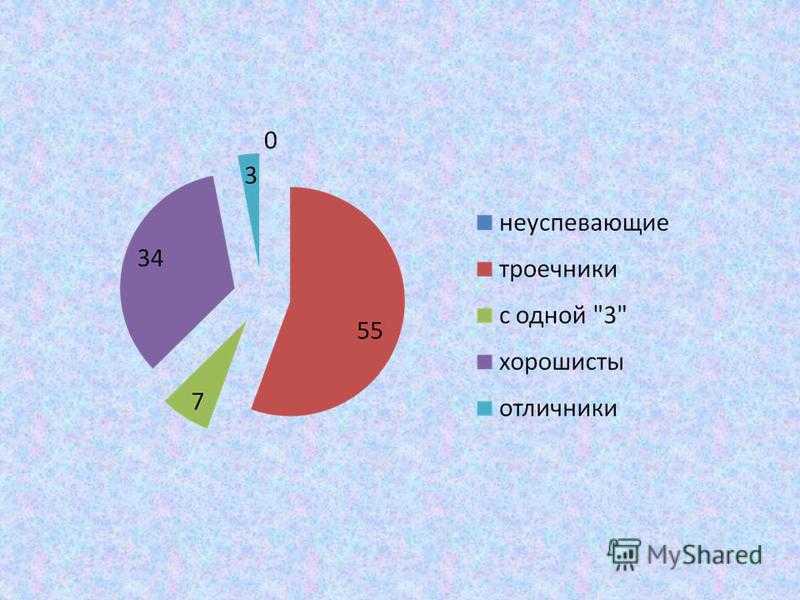 0
3
34
55
7

неуспевающие
троечники
с одной "3"
хорошисты
отличники

MyShared